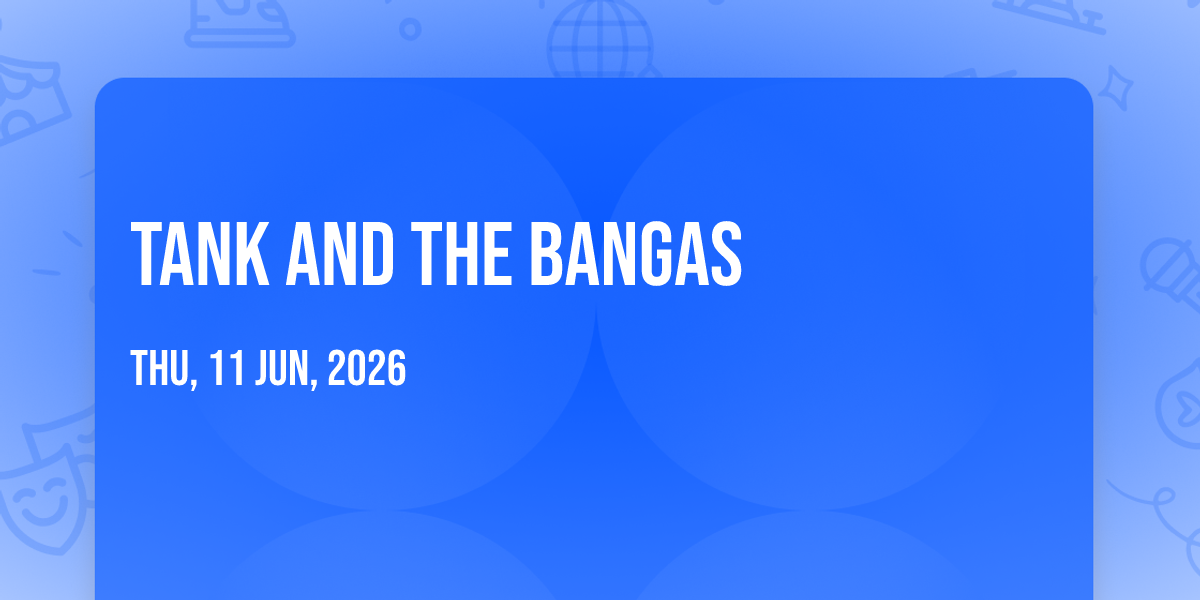 TANK AND THE BANGAS

THU, 11 JUN, 2026